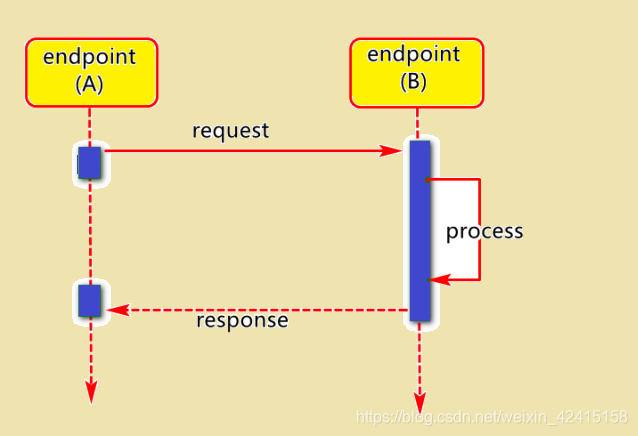 endpoint
(A)

endpoint
(B)

request

process

response

https://blog.csdn.net/weixin_42415158